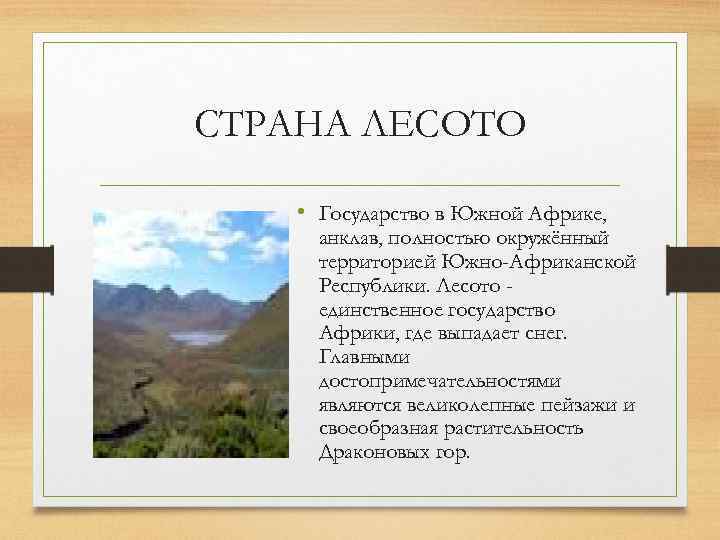 СТРАНА ЛЕСОТО

• Государство в Южной Африке, анклав, полностью окружённый территорией Южно-Африканской Республики. Лесото - единственное государство Африки, где выпадает снег. Главными достопримечательностями являются великолепные пейзажи и своеобразная растительность Драконовых гор.